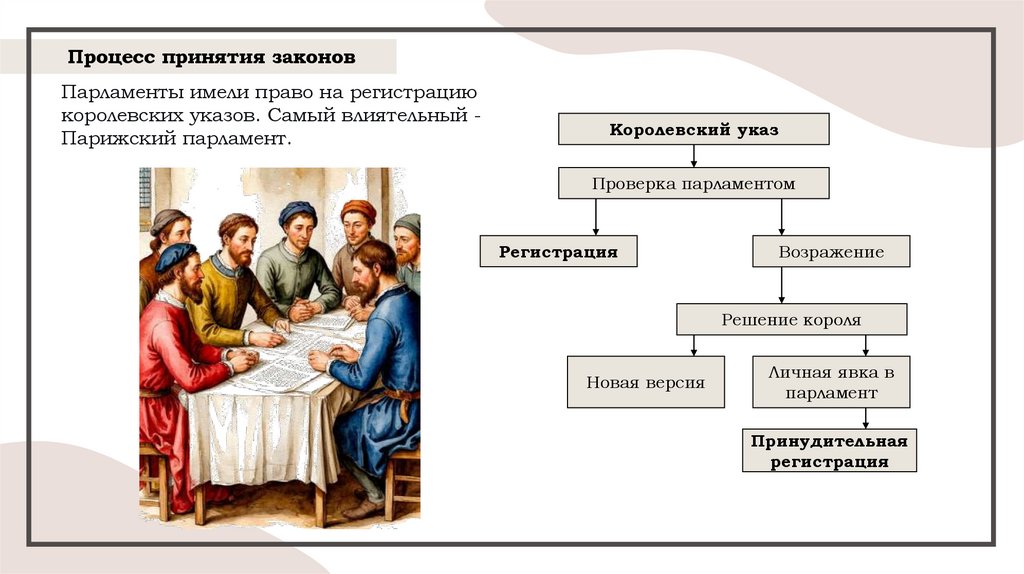 Процесс принятия законов

Парламенты имели право на регистрацию королевских указов. Самый влиятельный - Парижский парламент.

Королевский указ

Проверка парламентом

Регистрация

Возражение

Решение короля

Новая версия

Личная явка в парламент

Принудительная регистрация